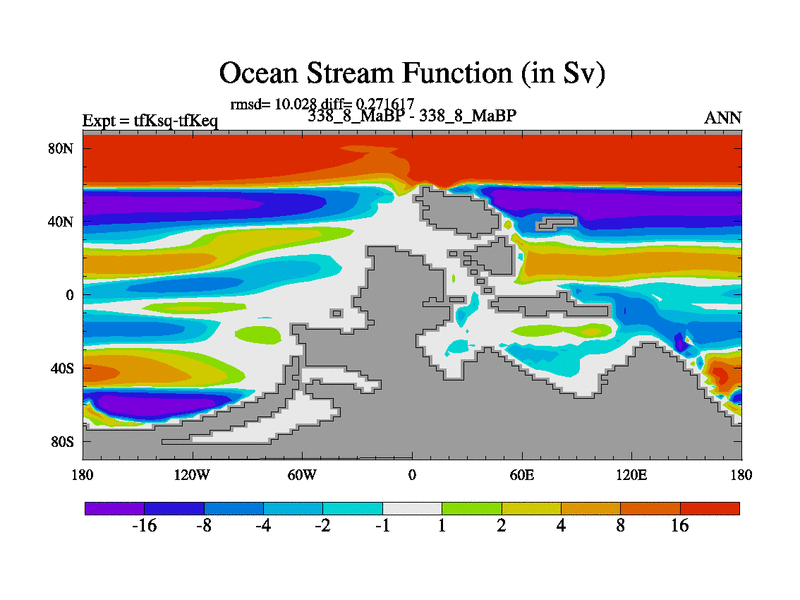 Ocean Stream Function (in Sv)

rmsd= 10.028 diff= 0.271617

Expt = tfKsq-tfKeq

338_8_MaBP - 338_8_MaBP

ANN

80N
40N
0
40S
80S

180 120W 60W 0 60E 120E 180

-16 -8 -4 -2 -1 1 2 4 8 16